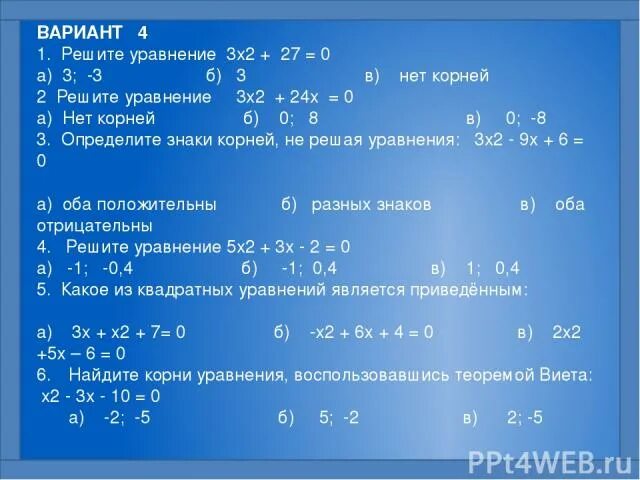 ВАРИАНТ 4
1. Решите уравнение 3х2 + 27 = 0
а) 3; -3 б) 3 в) нет корней
2 Решите уравнение 3х2 + 24х = 0
а) Нет корней б) 0; 8 в) 0; -8
3. Определите знаки корней, не решая уравнения: 3х2 - 9х + 6 = 0

а) оба положительны б) разных знаков в) оба отрицательны
4. Решите уравнение 5х2 + 3х - 2 = 0
а) -1; -0,4 б) -1; 0,4 в) 1; 0,4
5. Какое из квадратных уравнений является приведённым:

а) 3х + х2 + 7= 0 б) -х2 + 6х + 4 = 0 в) 2х2 +5х – 6 = 0
6. Найдите корни уравнения, воспользовавшись теоремой Виета: х2 - 3х - 10 = 0
а) -2; -5 б) 5; -2 в) 2; -5

PPt4WEB.ru